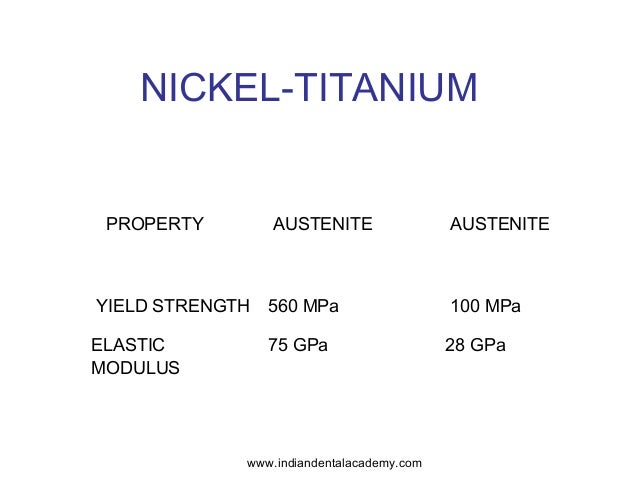 NICKEL-TITANIUM

| PROPERTY | AUSTENITE | AUSTENITE |
|---|---|---|
| YIELD STRENGTH | 560 MPa | 100 MPa |
| ELASTIC MODULUS | 75 GPa | 28 GPa |

www.indiandentalacademy.com